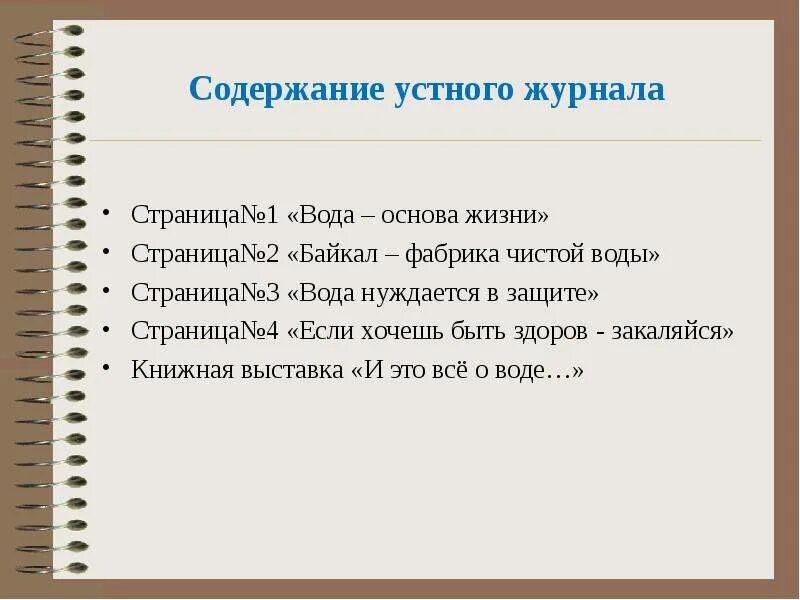 Содержание устного журнала

• Страница№1 «Вода – основа жизни»
• Страница№2 «Байкал – фабрика чистой воды»
• Страница№3 «Вода нуждается в защите»
• Страница№4 «Если хочешь быть здоров - закаляйся»
• Книжная выставка «И это всё о воде…»